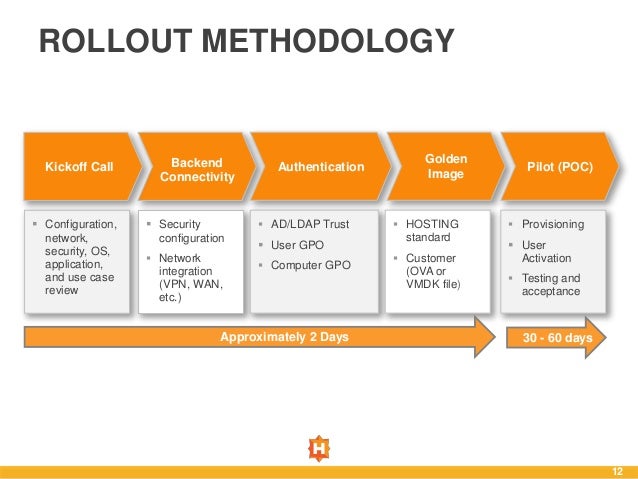 ROLLOUT METHODOLOGY

Kickoff Call

Backend Connectivity

Authentication

Golden Image

Pilot (POC)

▪ Configuration, network, security, OS, application, and use case review

▪ Security configuration
▪ Network integration (VPN, WAN, etc.)

▪ AD/LDAP Trust
▪ User GPO
▪ Computer GPO

▪ HOSTING standard
▪ Customer (OVA or VMDK file)

▪ Provisioning
▪ User Activation
▪ Testing and acceptance

Approximately 2 Days

30 - 60 days

H

12